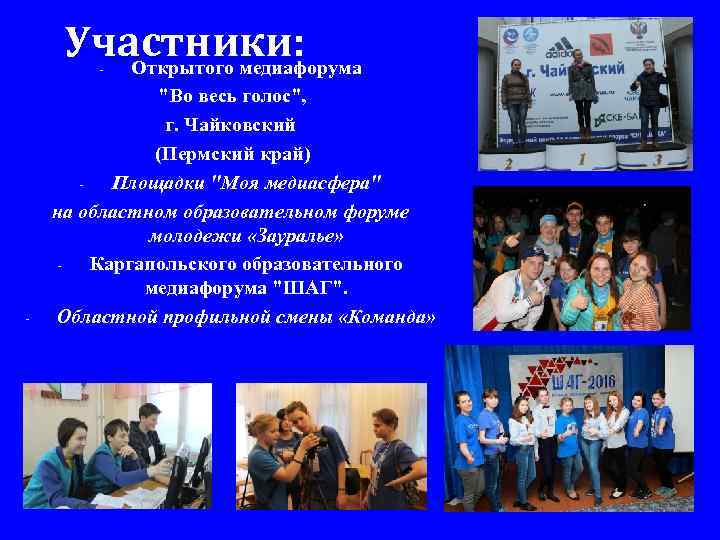 Участники:

- Открытого медиафорума "Во весь голос", г. Чайковский (Пермский край)

- Площадки "Моя медиасфера" на областном образовательном форуме молодежи «Зауралье»

- Каргапольского образовательного медиафорума "ШАГ".

- Областной профильной смены «Команда»

adidas
г. Чайковский
СКБ-БАНК
2
1
3

ШАГ-2016